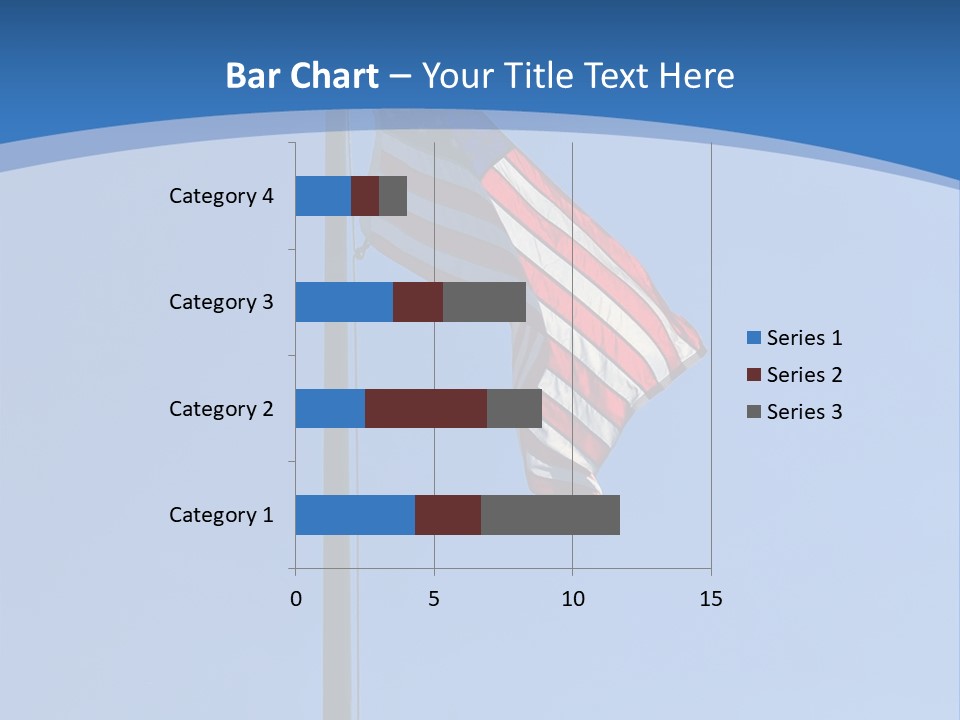 Bar Chart – Your Title Text Here

Category 4
Category 3
Category 2
Category 1

0
5
10
15

Series 1
Series 2
Series 3